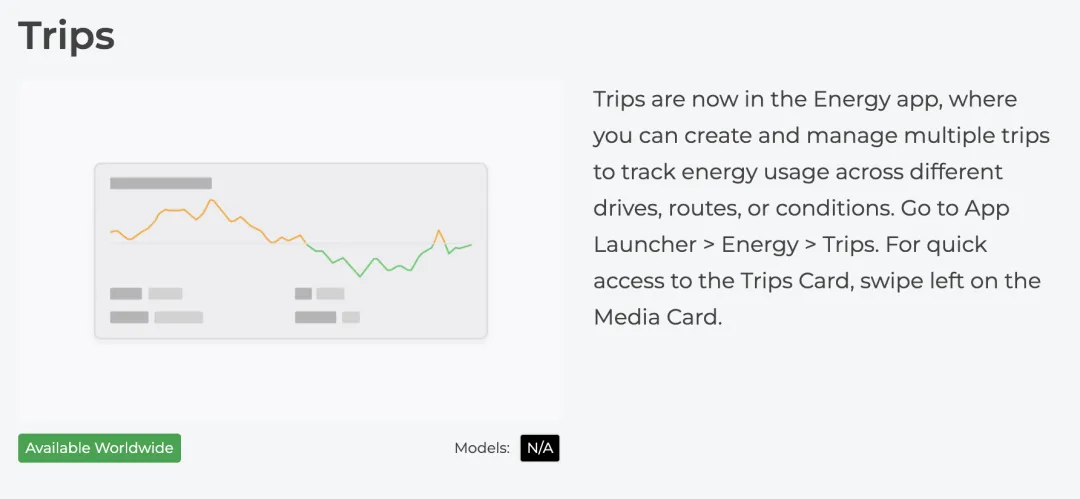 Trips

Trips are now in the Energy app, where you can create and manage multiple trips to track energy usage across different drives, routes, or conditions. Go to App Launcher > Energy > Trips. For quick access to the Trips Card, swipe left on the Media Card.

Available Worldwide

Models: N/A